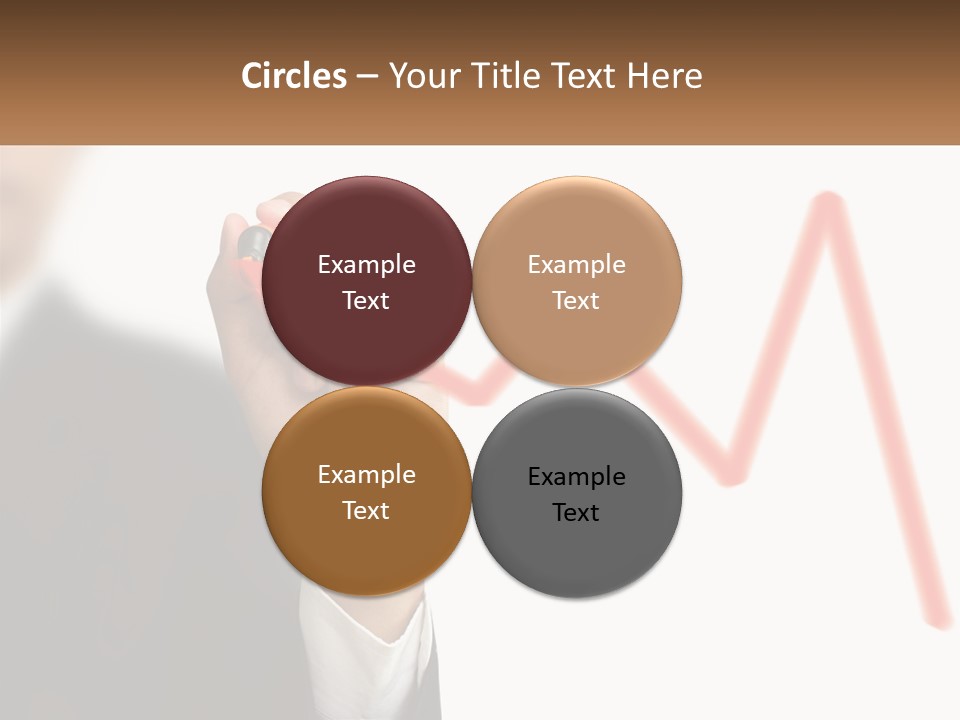 Circles – Your Title Text Here

Example Text

Example Text

Example Text

Example Text